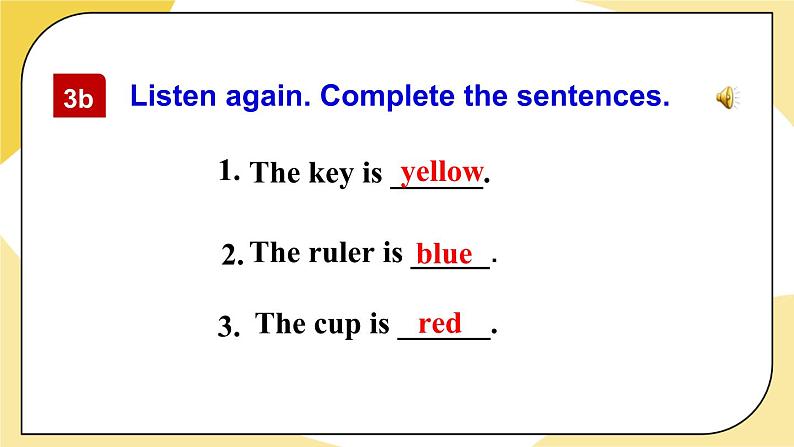 3b Listen again. Complete the sentences.

1. The key is yellow.

2. The ruler is blue.

3. The cup is red.